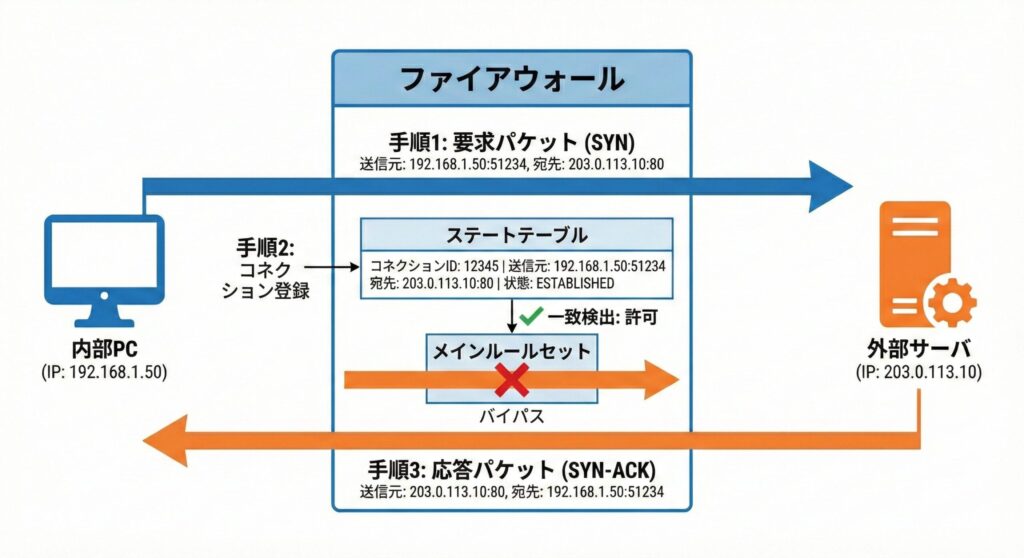 ファイアウォール

手順1: 要求パケット (SYN)
送信元: 192.168.1.50:51234, 宛先: 203.0.113.10:80

手順2: コネクション登録

ステートテーブル
コネクションID: 12345 | 送信元: 192.168.1.50:51234
宛先: 203.0.113.10:80 | 状態: ESTABLISHED

一致検出: 許可

メインルールセット

バイパス

内部PC
(IP: 192.168.1.50)

外部サーバ
(IP: 203.0.113.10)

手順3: 応答パケット (SYN-ACK)
送信元: 203.0.113.10:80, 宛先: 192.168.1.50:51234